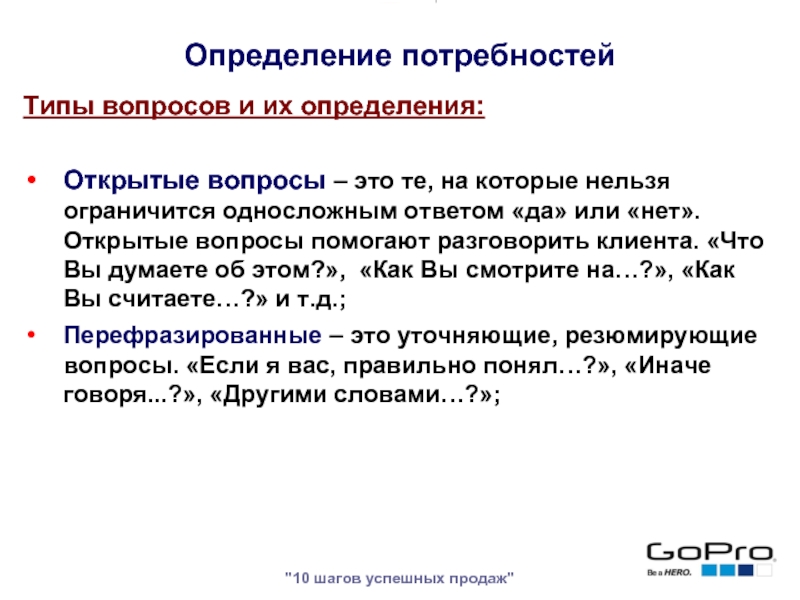 Определение потребностей

Типы вопросов и их определения:

• Открытые вопросы – это те, на которые нельзя ограничится односложным ответом «да» или «нет». Открытые вопросы помогают разговорить клиента. «Что Вы думаете об этом?», «Как Вы смотрите на…?», «Как Вы считаете…?» и т.д.;

• Перефразированные – это уточняющие, резюмирующие вопросы. «Если я вас, правильно понял…?», «Иначе говоря...?», «Другими словами…?»;

"10 шагов успешных продаж"

GoPro
Be a HERO.